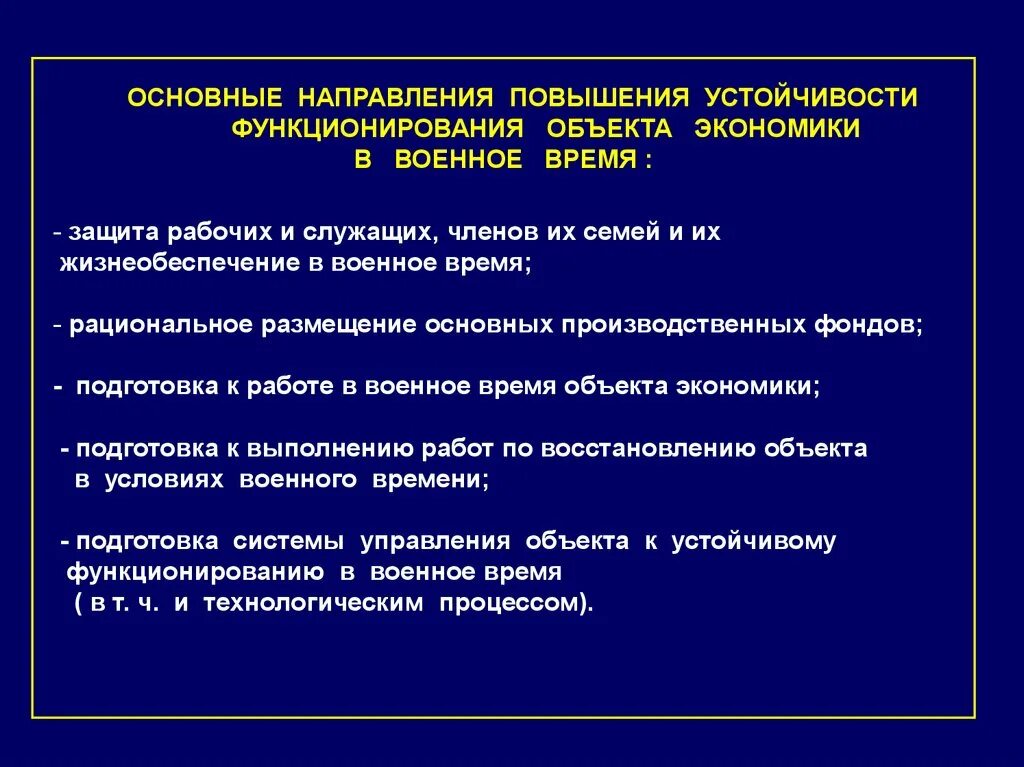 ОСНОВНЫЕ НАПРАВЛЕНИЯ ПОВЫШЕНИЯ УСТОЙЧИВОСТИ ФУНКЦИОНИРОВАНИЯ ОБЪЕКТА ЭКОНОМИКИ В ВОЕННОЕ ВРЕМЯ :

- защита рабочих и служащих, членов их семей и их жизнеобеспечение в военное время;

- рациональное размещение основных производственных фондов;

- подготовка к работе в военное время объекта экономики;

- подготовка к выполнению работ по восстановлению объекта в условиях военного времени;

- подготовка системы управления объекта к устойчивому функционированию в военное время ( в т. ч. и технологическим процессом).